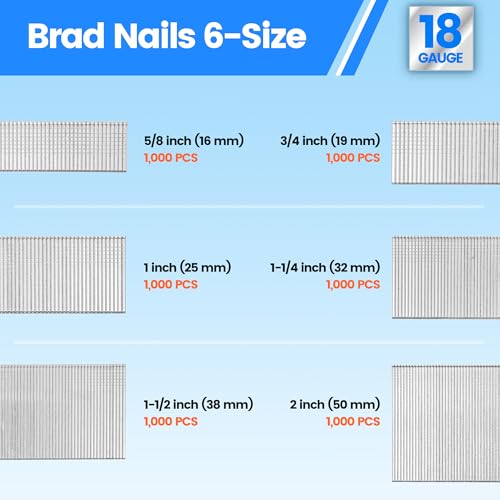 Brad Nails 6-Size

18
GAUGE

5/8 inch (16 mm)
1,000 PCS

3/4 inch (19 mm)
1,000 PCS

1 inch (25 mm)
1,000 PCS

1-1/4 inch (32 mm)
1,000 PCS

1-1/2 inch (38 mm)
1,000 PCS

2 inch (50 mm)
1,000 PCS